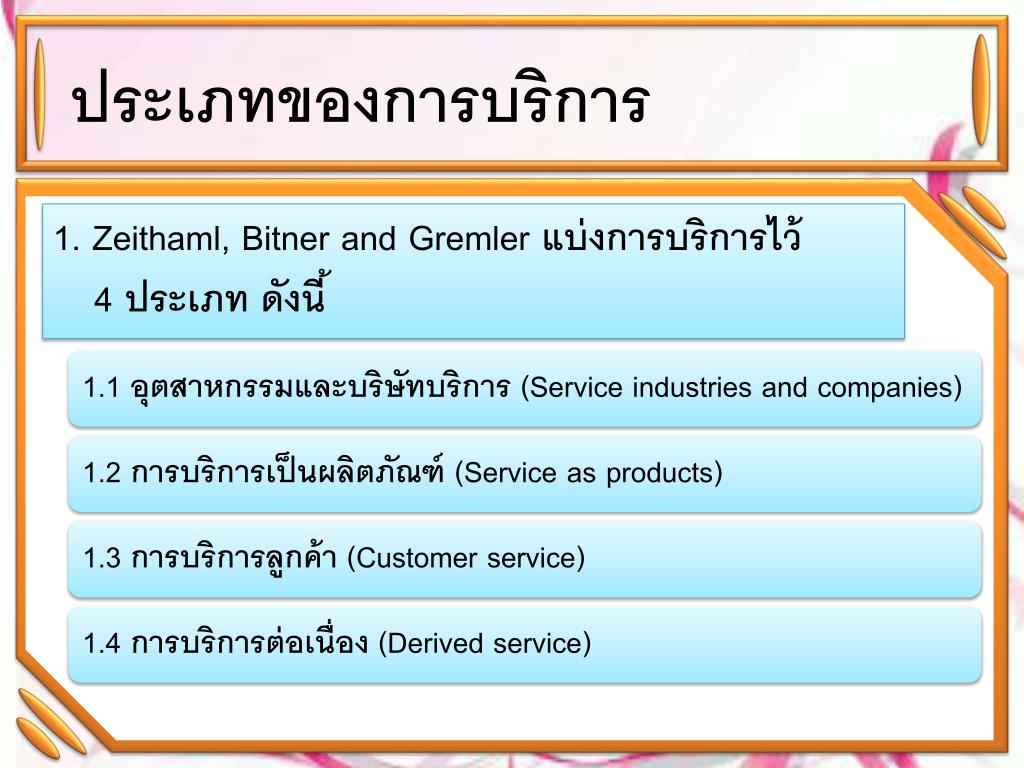 ประเภทของการบริการ

1. Zeithaml, Bitner and Gremler แบ่งการบริการไว้ 4 ประเภท ดังนี้

1.1 อุตสาหกรรมและบริษัทบริการ (Service industries and companies)

1.2 การบริการเป็นผลิตภัณฑ์ (Service as products)

1.3 การบริการลูกค้า (Customer service)

1.4 การบริการต่อเนื่อง (Derived service)